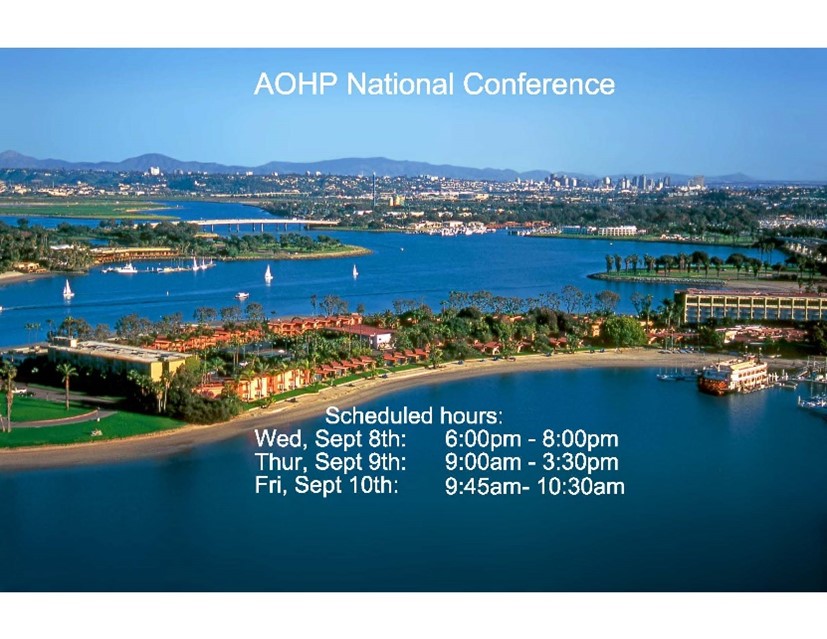 AOHP National Conference

Scheduled hours:

Wed, Sept 8th: 6:00pm - 8:00pm
Thur, Sept 9th: 9:00am - 3:30pm
Fri, Sept 10th: 9:45am- 10:30am